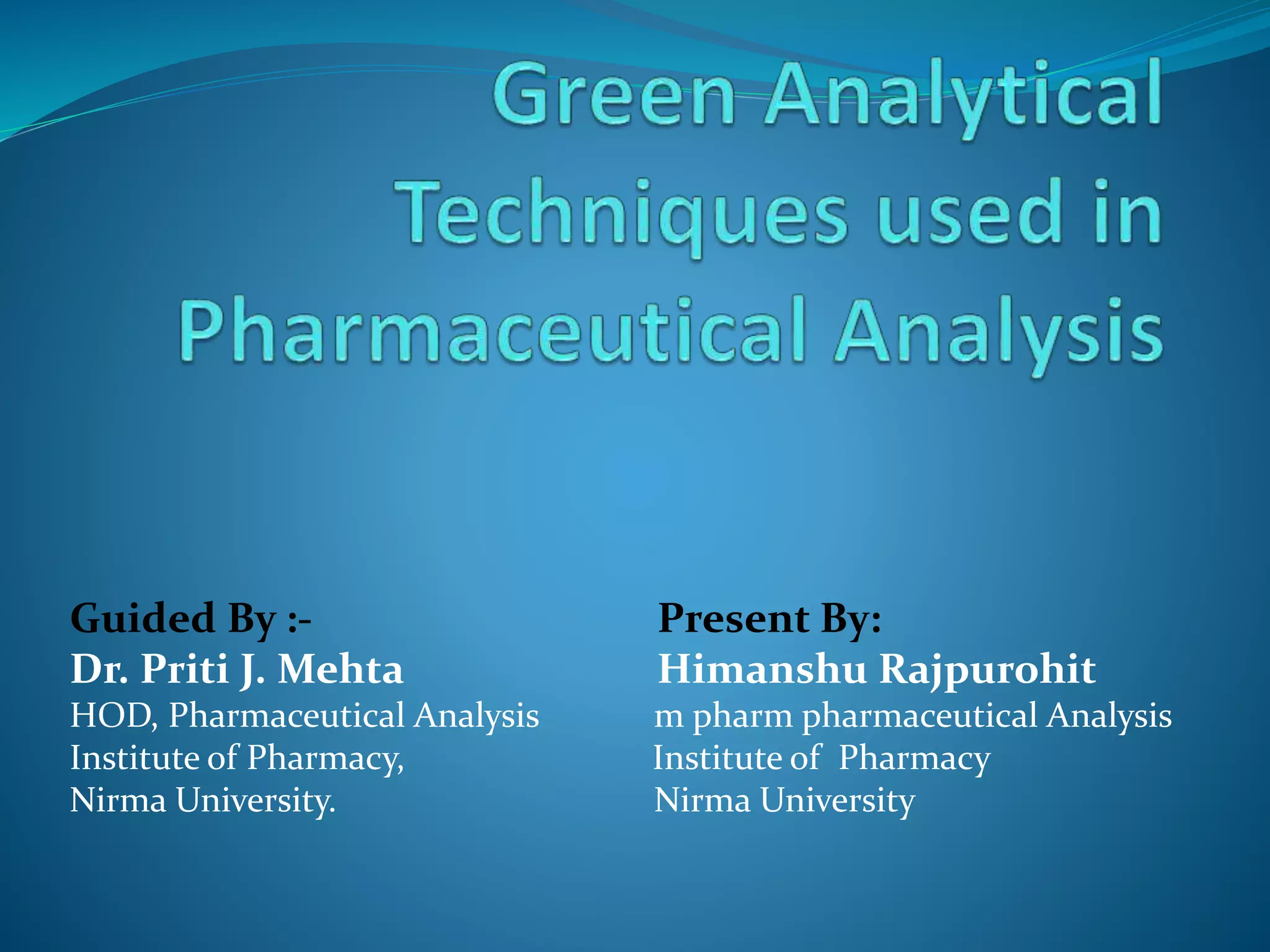 Green Analytical Techniques used in Pharmaceutical Analysis

Guided By :-
Dr. Priti J. Mehta
HOD, Pharmaceutical Analysis
Institute of Pharmacy,
Nirma University.

Present By:
Himanshu Rajpurohit
m pharm pharmaceutical Analysis
Institute of Pharmacy
Nirma University